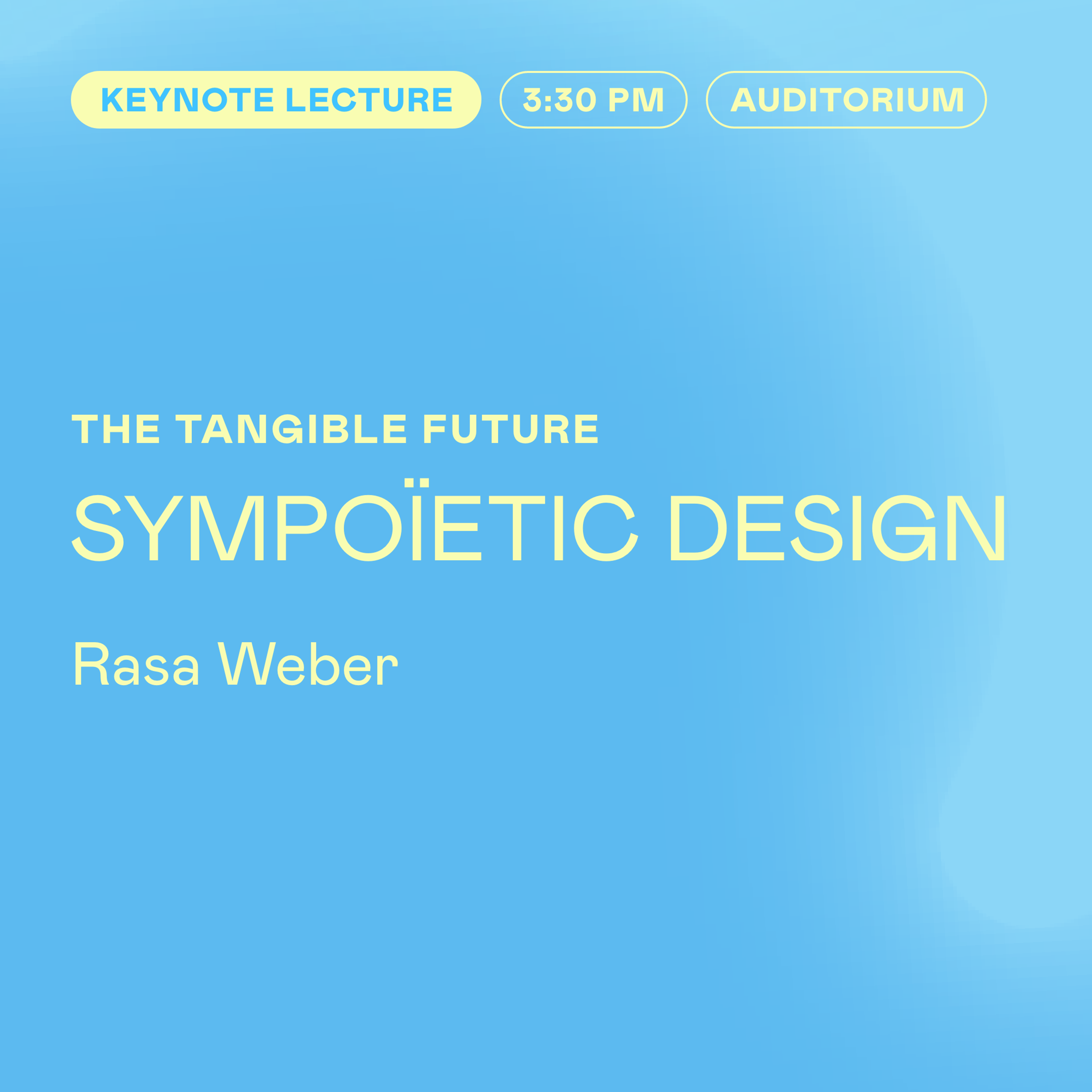 KEYNOTE LECTURE 3:30 PM AUDITORIUM

THE TANGIBLE FUTURE

SYMPOÏETIC DESIGN

Rasa Weber